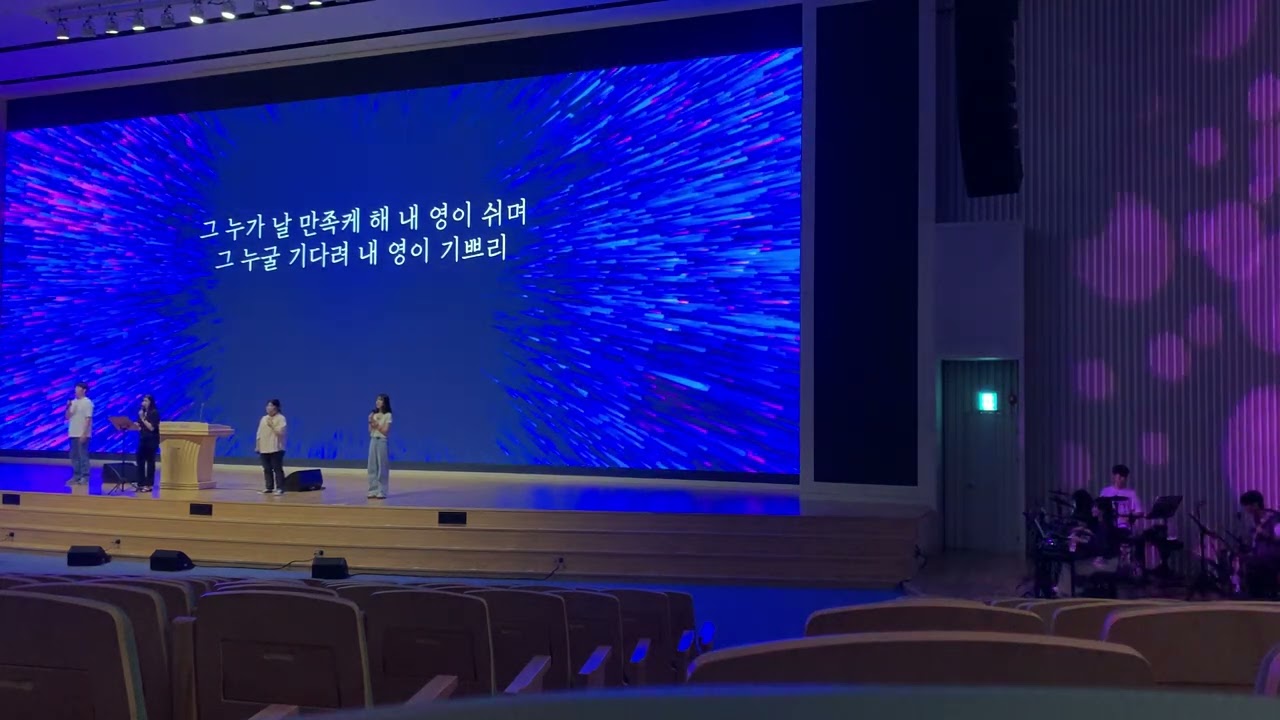 그 누가 날 만족케 해 내 영이 쉬며
그 누굴 기다려 내 영이 기쁘리